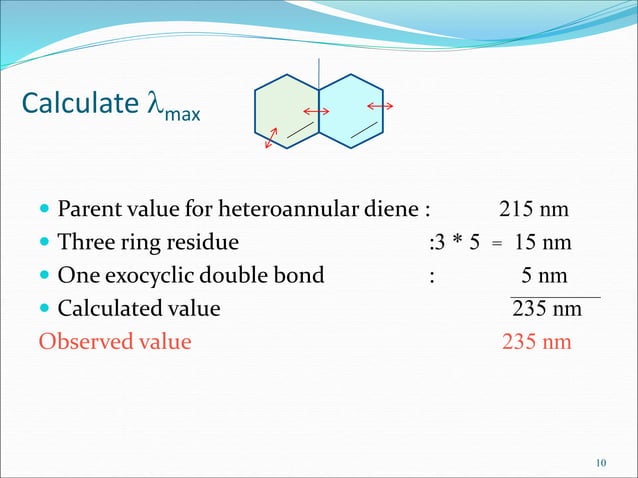 Calculate $\lambda_{max}$

- Parent value for heteroannular diene : 215 nm
- Three ring residue :3 * 5 = 15 nm
- One exocyclic double bond : 5 nm
- Calculated value 235 nm

Observed value 235 nm

10